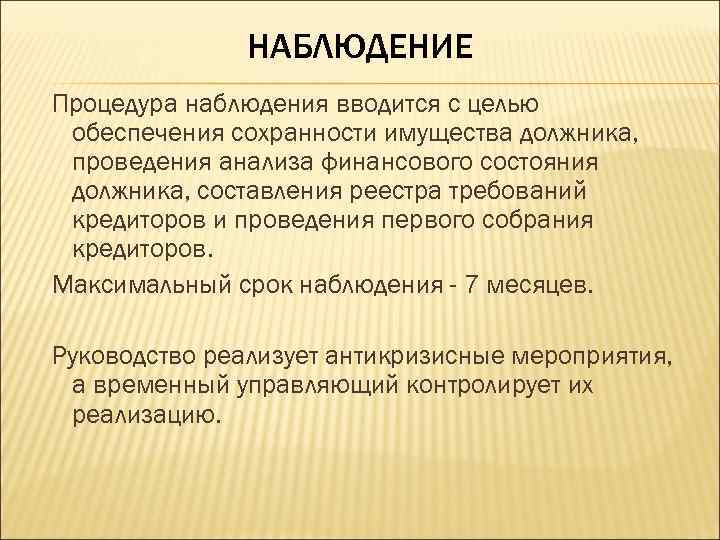 НАБЛЮДЕНИЕ

Процедура наблюдения вводится с целью обеспечения сохранности имущества должника, проведения анализа финансового состояния должника, составления реестра требований кредиторов и проведения первого собрания кредиторов.

Максимальный срок наблюдения - 7 месяцев.

Руководство реализует антикризисные мероприятия, а временный управляющий контролирует их реализацию.